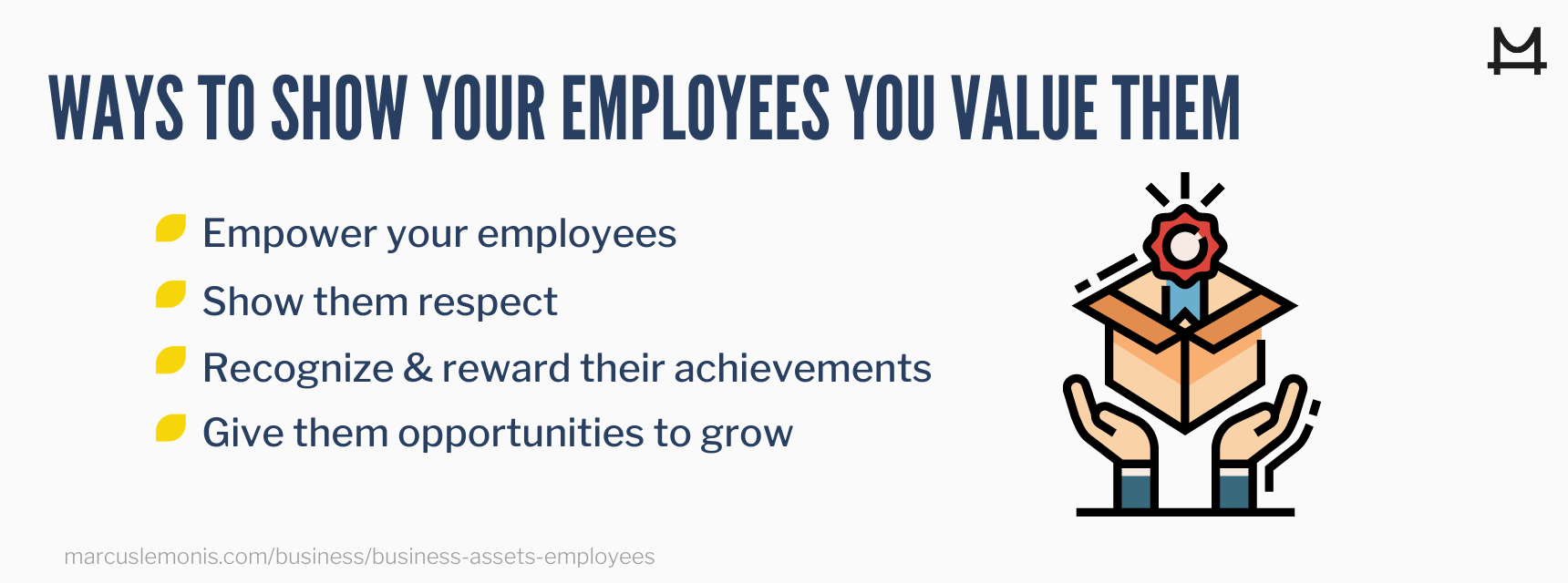 WAYS TO SHOW YOUR EMPLOYEES YOU VALUE THEM

Empower your employees
Show them respect
Recognize & reward their achievements
Give them opportunities to grow

marcuslemonis.com/business/business-assets-employees